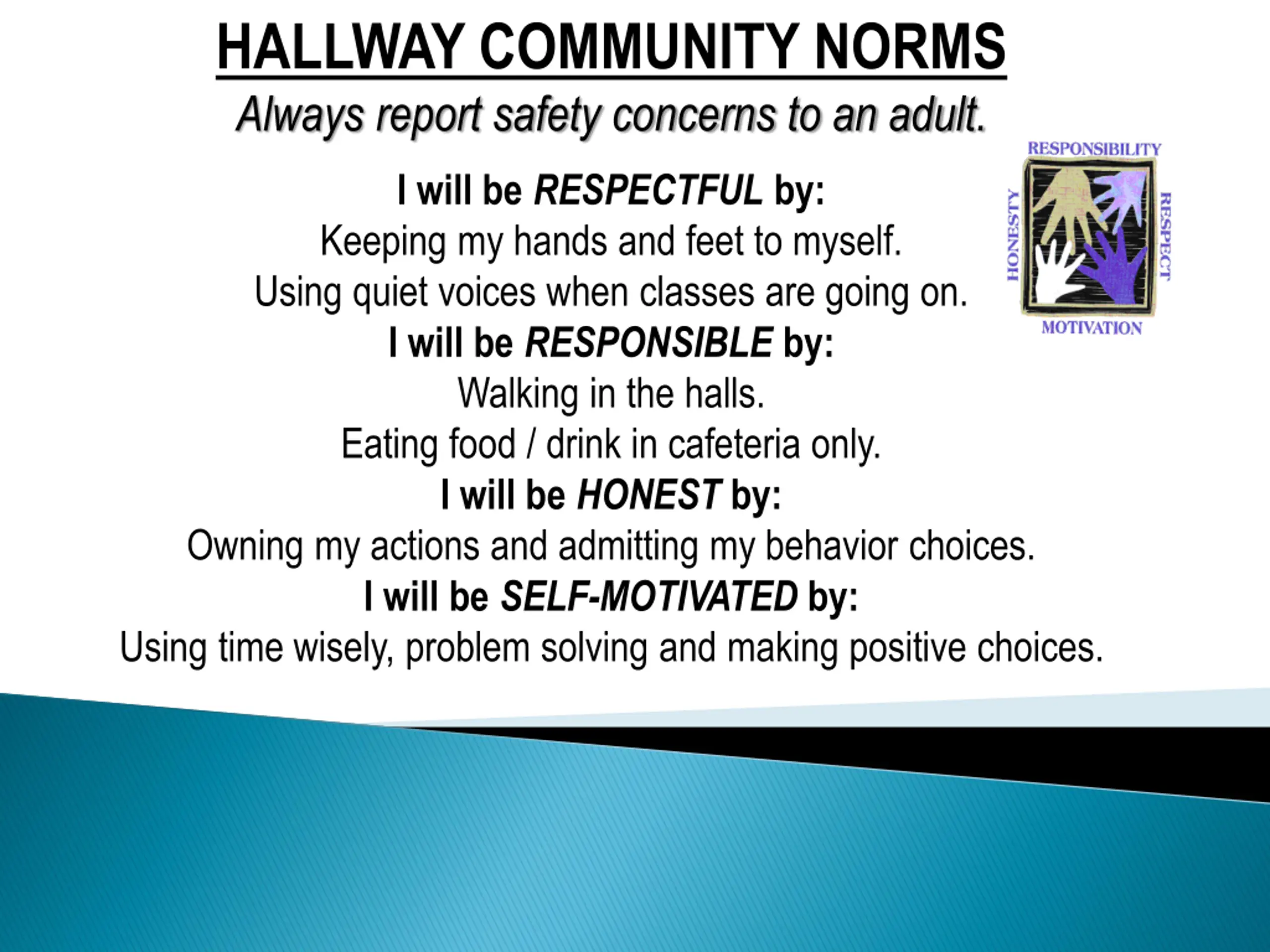 HALLWAY COMMUNITY NORMS

Always report safety concerns to an adult.

RESPONSIBILITY
HONESTY
RESPECT
MOTIVATION

I will be RESPECTFUL by:
Keeping my hands and feet to myself.
Using quiet voices when classes are going on.

I will be RESPONSIBLE by:
Walking in the halls.
Eating food / drink in cafeteria only.

I will be HONEST by:
Owning my actions and admitting my behavior choices.

I will be SELF-MOTIVATED by:
Using time wisely, problem solving and making positive choices.